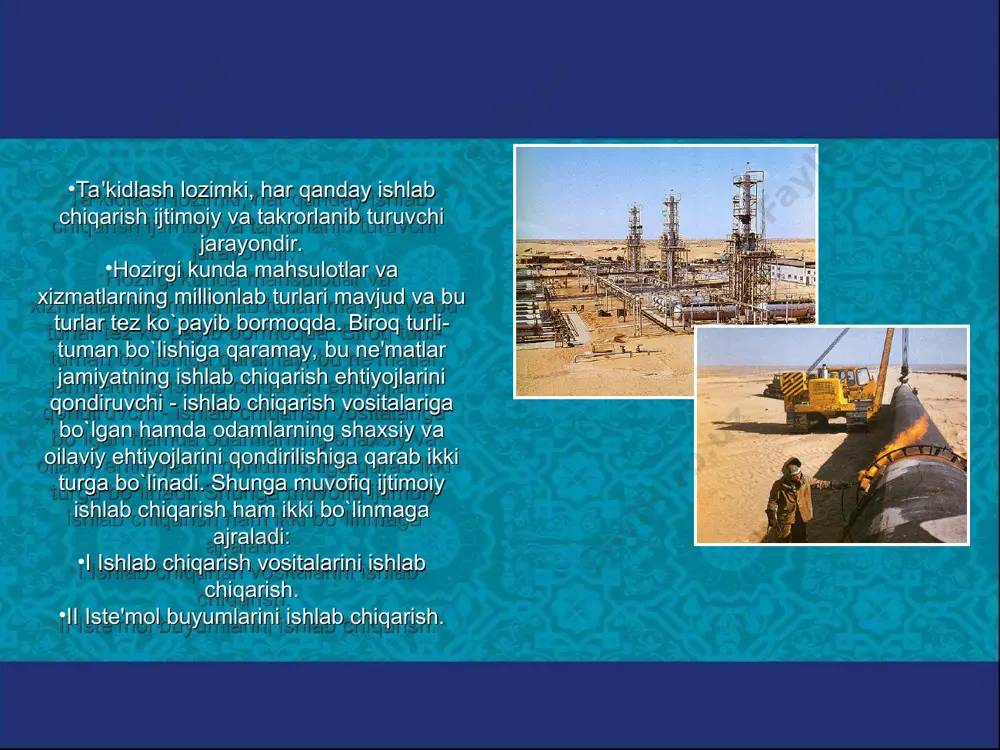 •Ta'kidlash lozimki, har qanday ishlab chiqarish ijtimoiy va takrorlanib turuvchi jarayondir.
•Hozirgi kunda mahsulotlar va xizmatlarning millionlab turlari mavjud va bu turlar tez ko`payib bormoqda. Biroq turli-tuman bo`lishiga qaramay, bu ne'matlar jamiyatning ishlab chiqarish ehtiyojlarini qondiruvchi - ishlab chiqarish vositalariga bo`lgan hamda odamlarning shaxsiy va oilaviy ehtiyojlarini qondirilishiga qarab ikki turga bo`linadi. Shunga muvofiq ijtimoiy ishlab chiqarish ham ikki bo`linmaga ajraladi:
•I Ishlab chiqarish vositalarini ishlab chiqarish.
•II Iste'mol buyumlarini ishlab chiqarish.